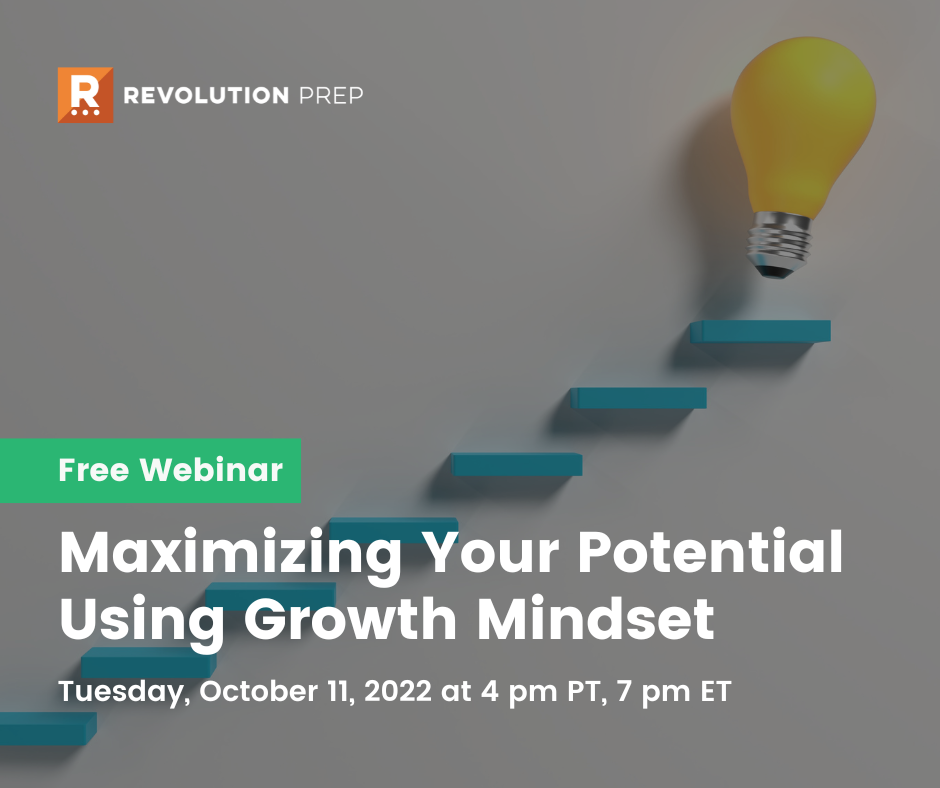 REVOLUTION PREP

Free Webinar

Maximizing Your Potential Using Growth Mindset

Tuesday, October 11, 2022 at 4 pm PT, 7 pm ET